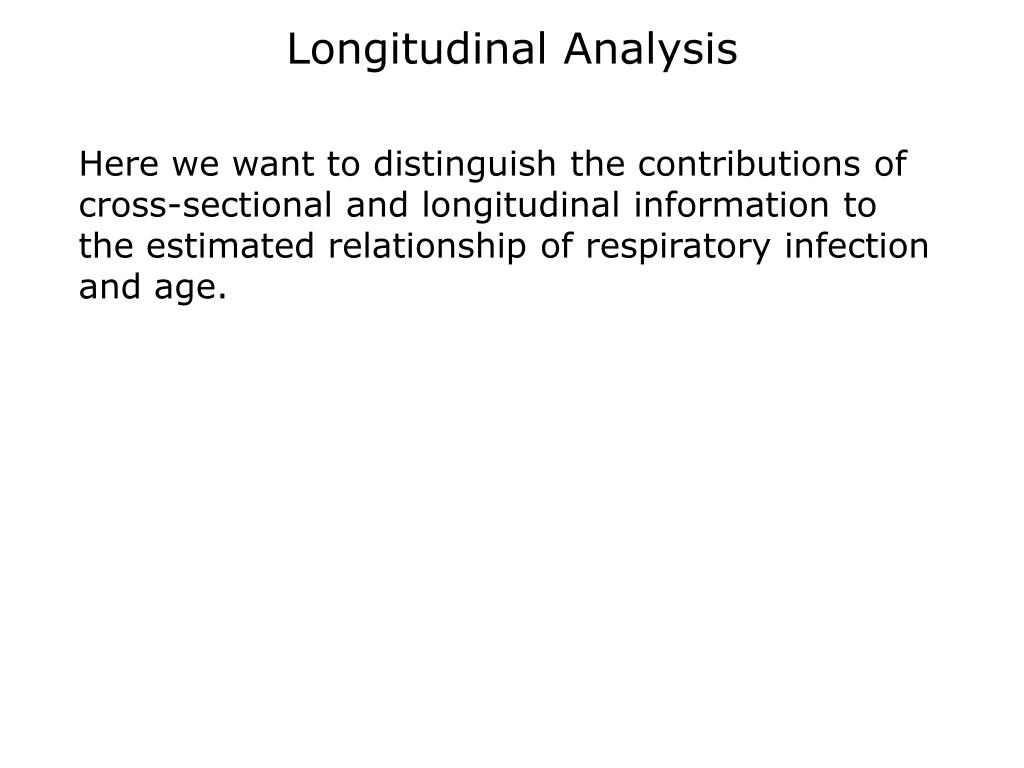 Longitudinal Analysis

Here we want to distinguish the contributions of cross-sectional and longitudinal information to the estimated relationship of respiratory infection and age.